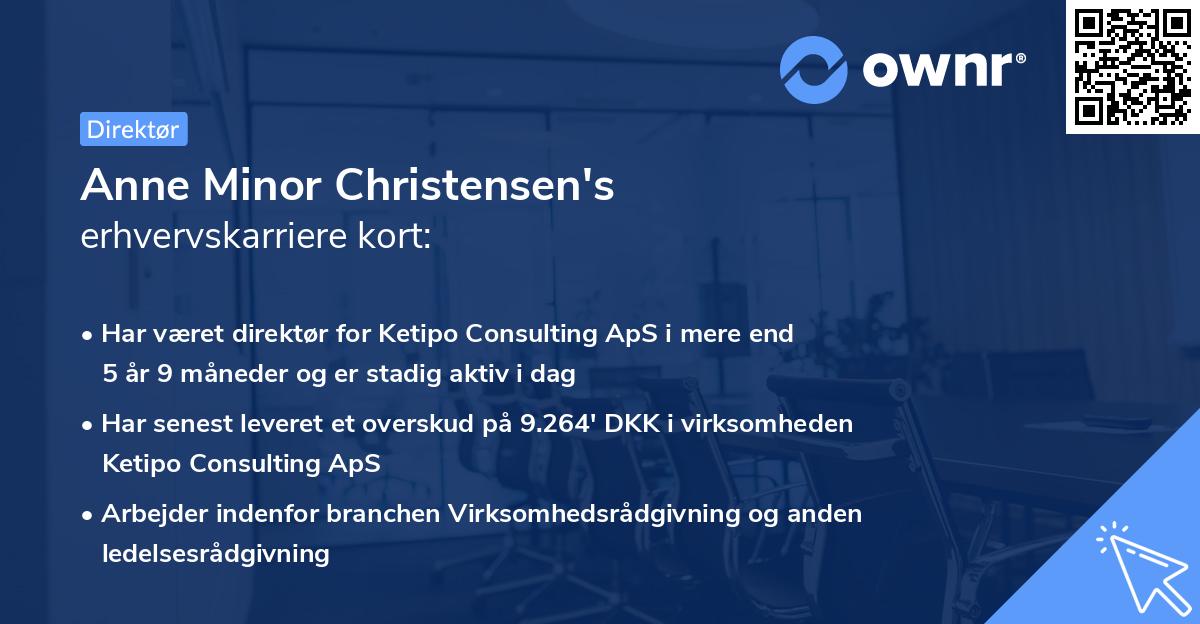 ownr®

Direktør

Anne Minor Christensen's
erhvervskarriere kort:

• Har været direktør for Ketipo Consulting ApS i mere end 5 år 9 måneder og er stadig aktiv i dag

• Har senest leveret et overskud på 9.264' DKK i virksomheden Ketipo Consulting ApS

• Arbejder indenfor branchen Virksomhedsrådgivning og anden ledelsesrådgivning